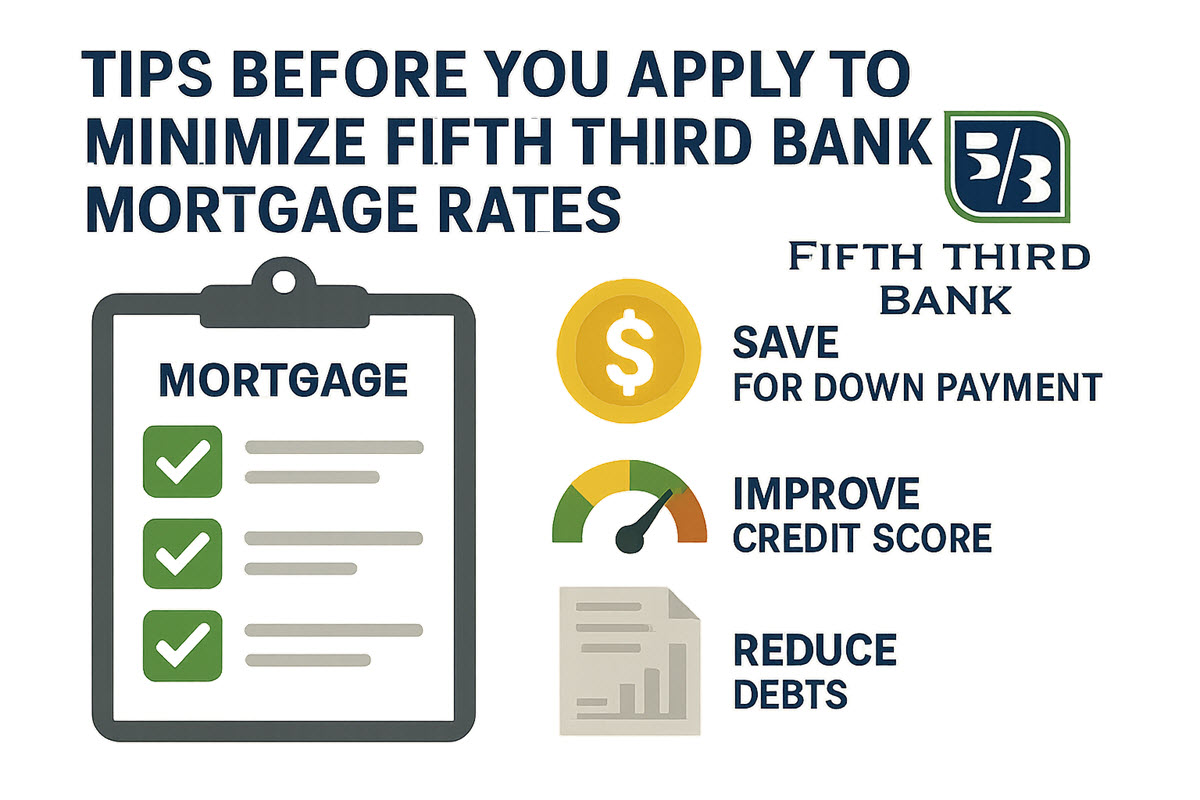 TIPS BEFORE YOU APPLY TO MINIMIZE FIFTH THIRD BANK MORTGAGE RATES

5/3

FIFTH THIRD BANK

MORTGAGE

$

SAVE
FOR DOWN PAYMENT

IMPROVE
CREDIT SCORE

REDUCE
DEBTS